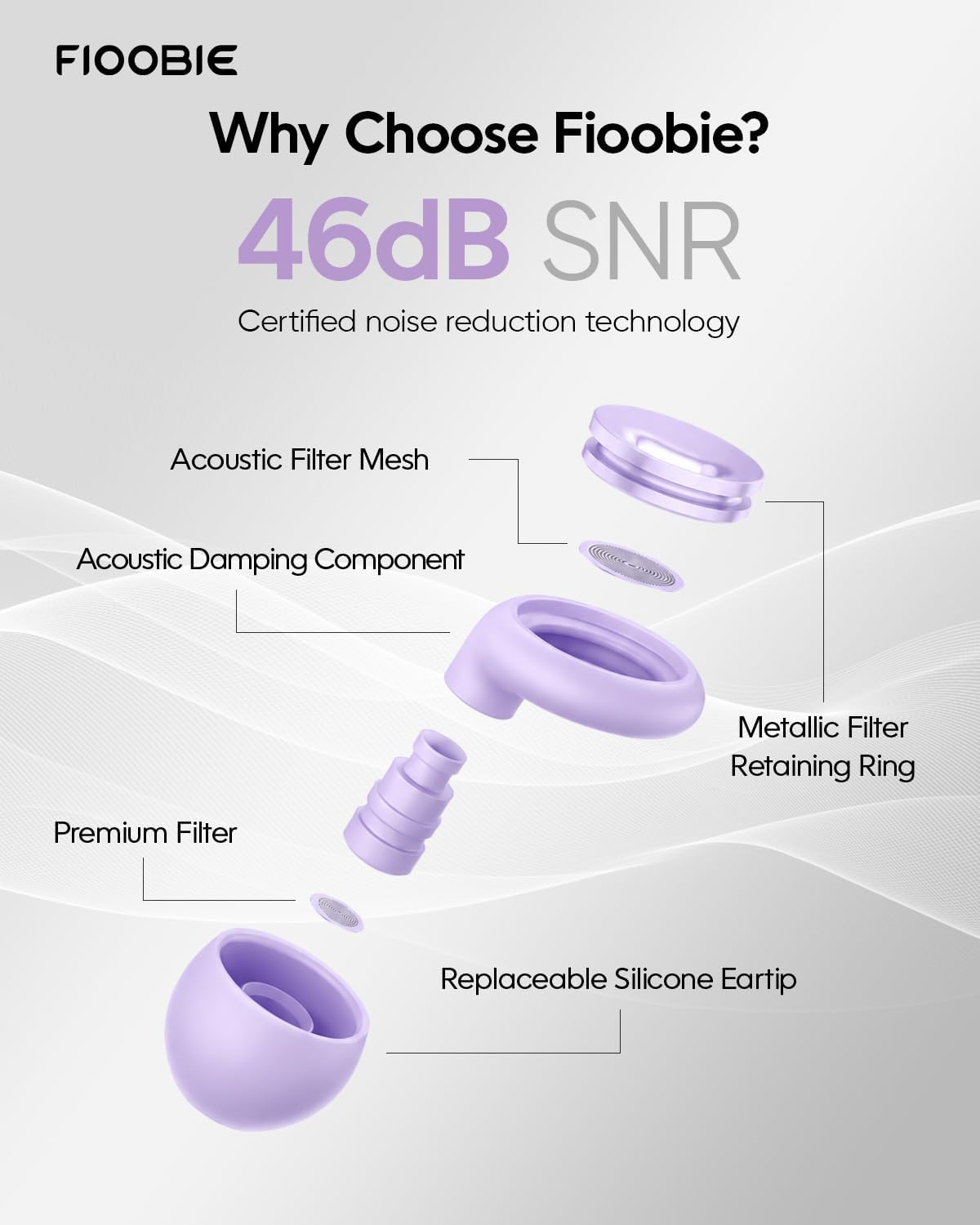 FIOOBIE

Why Choose Fioobie?

46dB SNR

Certified noise reduction technology

Acoustic Filter Mesh

Acoustic Damping Component

Metallic Filter Retaining Ring

Premium Filter

Replaceable Silicone Eartip